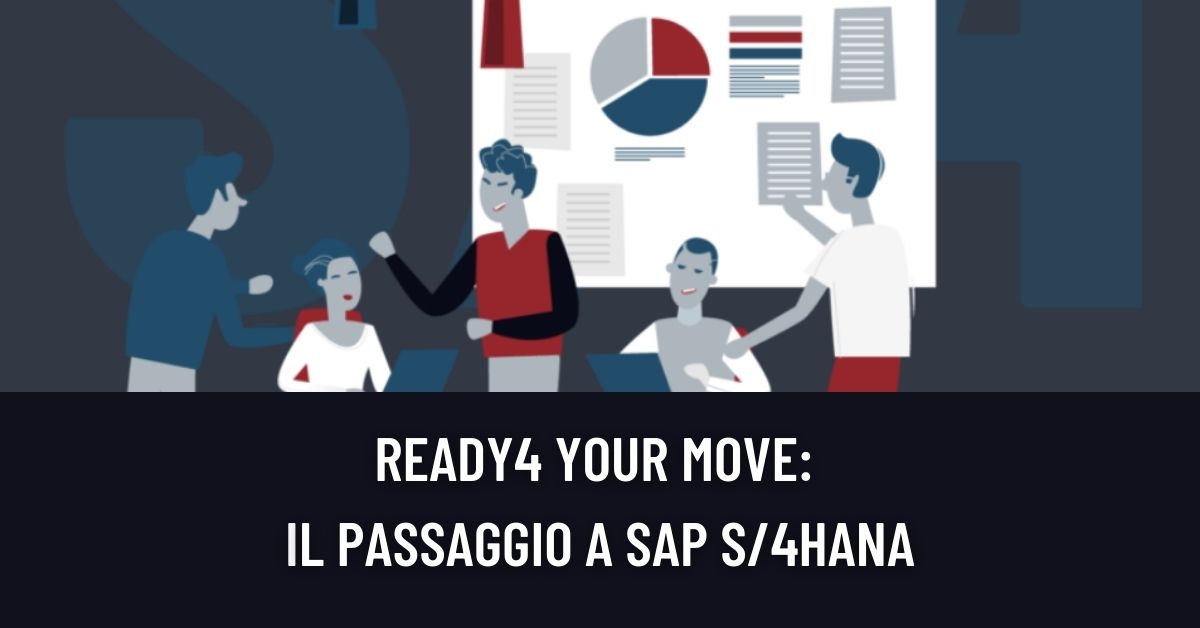 READY4 YOUR MOVE:
IL PASSAGGIO A SAP S/4HANA